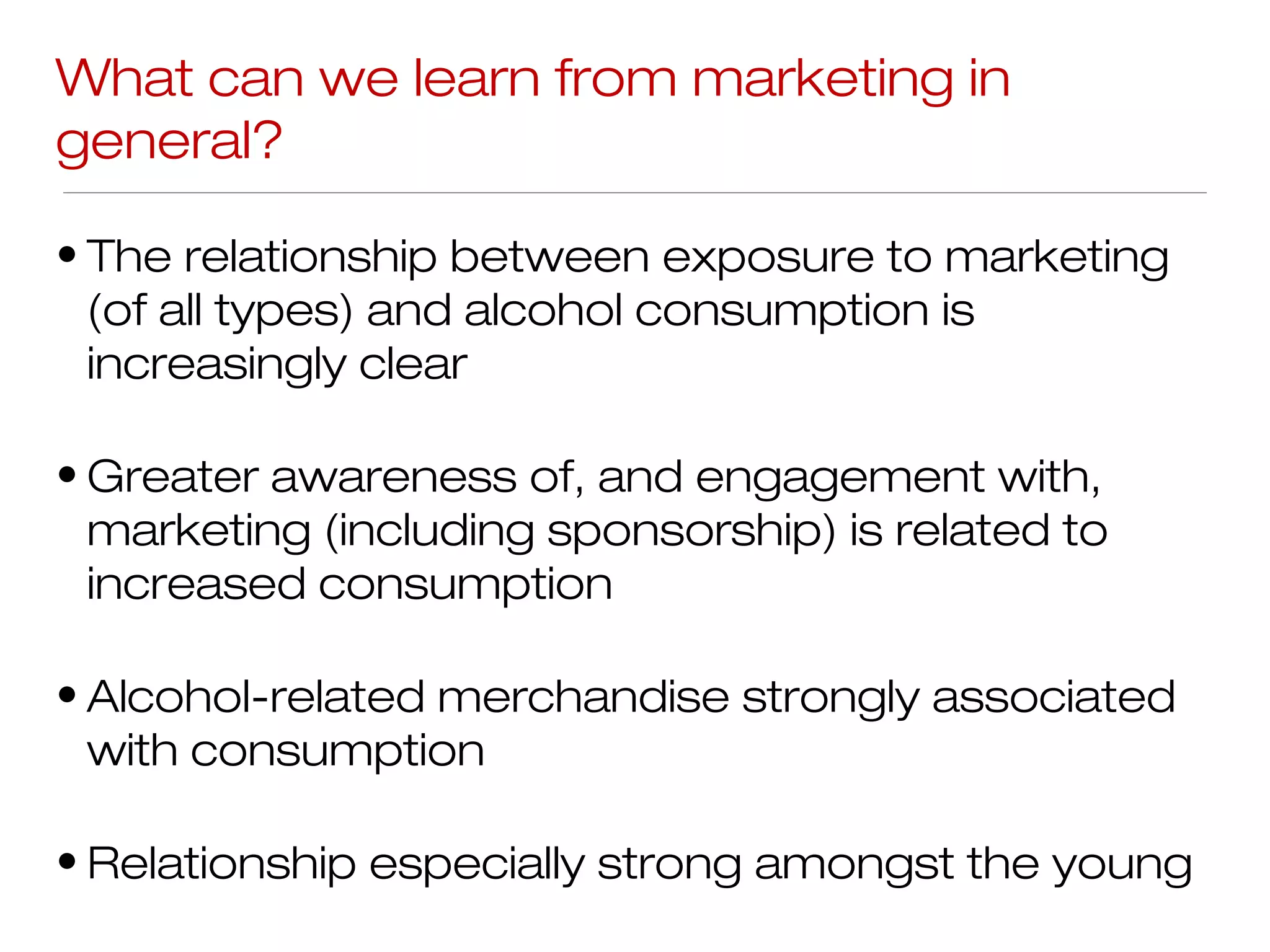 What can we learn from marketing in general?

• The relationship between exposure to marketing (of all types) and alcohol consumption is increasingly clear

• Greater awareness of, and engagement with, marketing (including sponsorship) is related to increased consumption

• Alcohol-related merchandise strongly associated with consumption

• Relationship especially strong amongst the young